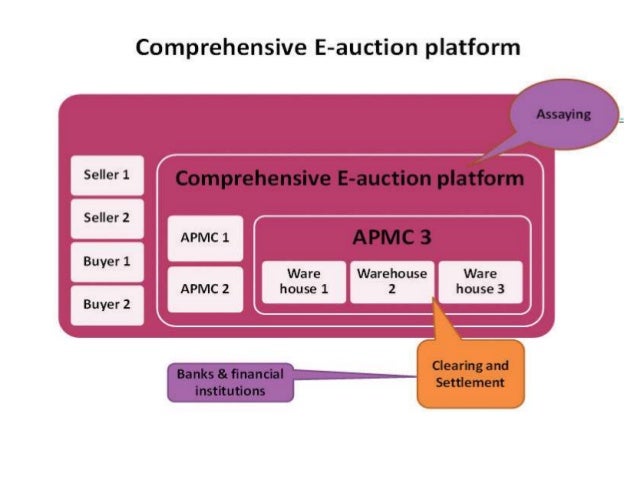 Comprehensive E-auction platform

Assaying

Seller 1

Seller 2

Buyer 1

Buyer 2

Comprehensive E-auction platform

APMC 1

APMC 2

APMC 3

Ware house 1

Warehouse 2

Ware house 3

Banks & financial institutions

Clearing and Settlement